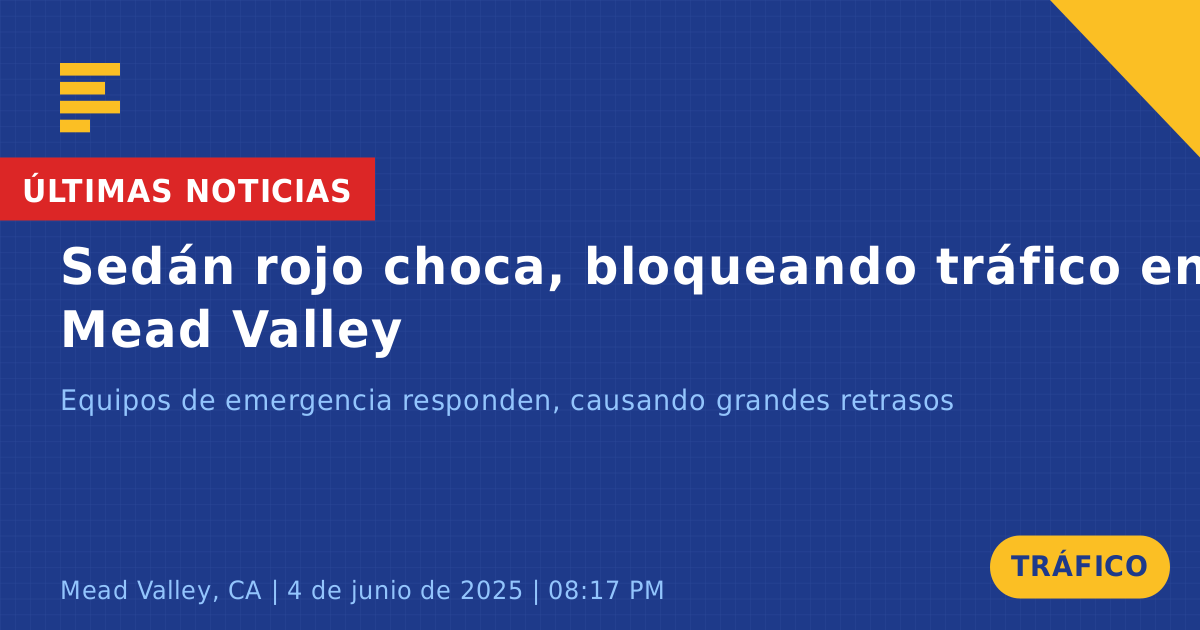 ÚLTIMAS NOTICIAS

Sedán rojo choca, bloqueando tráfico en Mead Valley

Equipos de emergencia responden, causando grandes retrasos

Mead Valley, CA | 4 de junio de 2025 | 08:17 PM

TRÁFICO